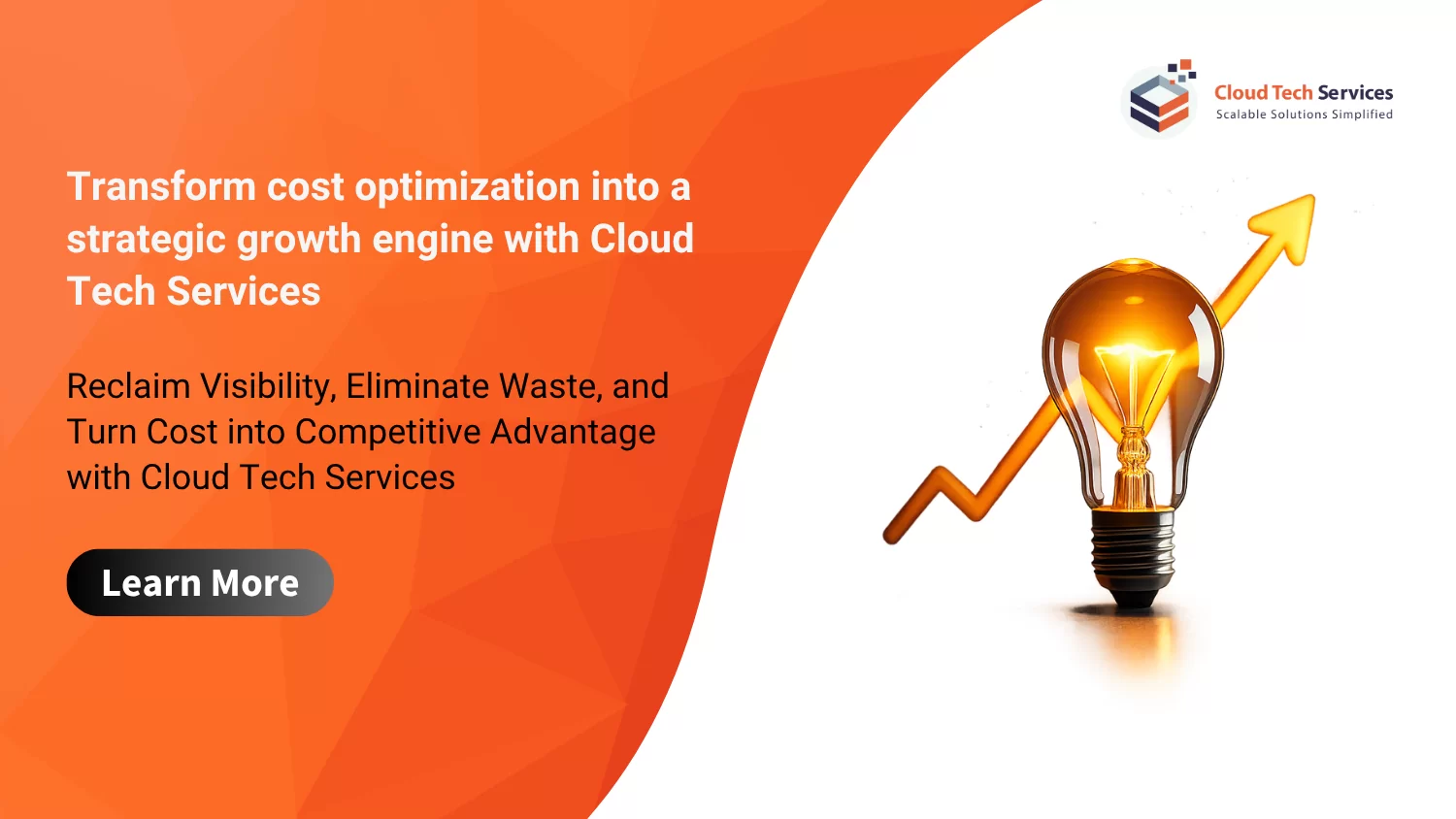 Cloud Tech Services
Scalable Solutions Simplified

Transform cost optimization into a strategic growth engine with Cloud Tech Services

Reclaim Visibility, Eliminate Waste, and Turn Cost into Competitive Advantage with Cloud Tech Services

Learn More